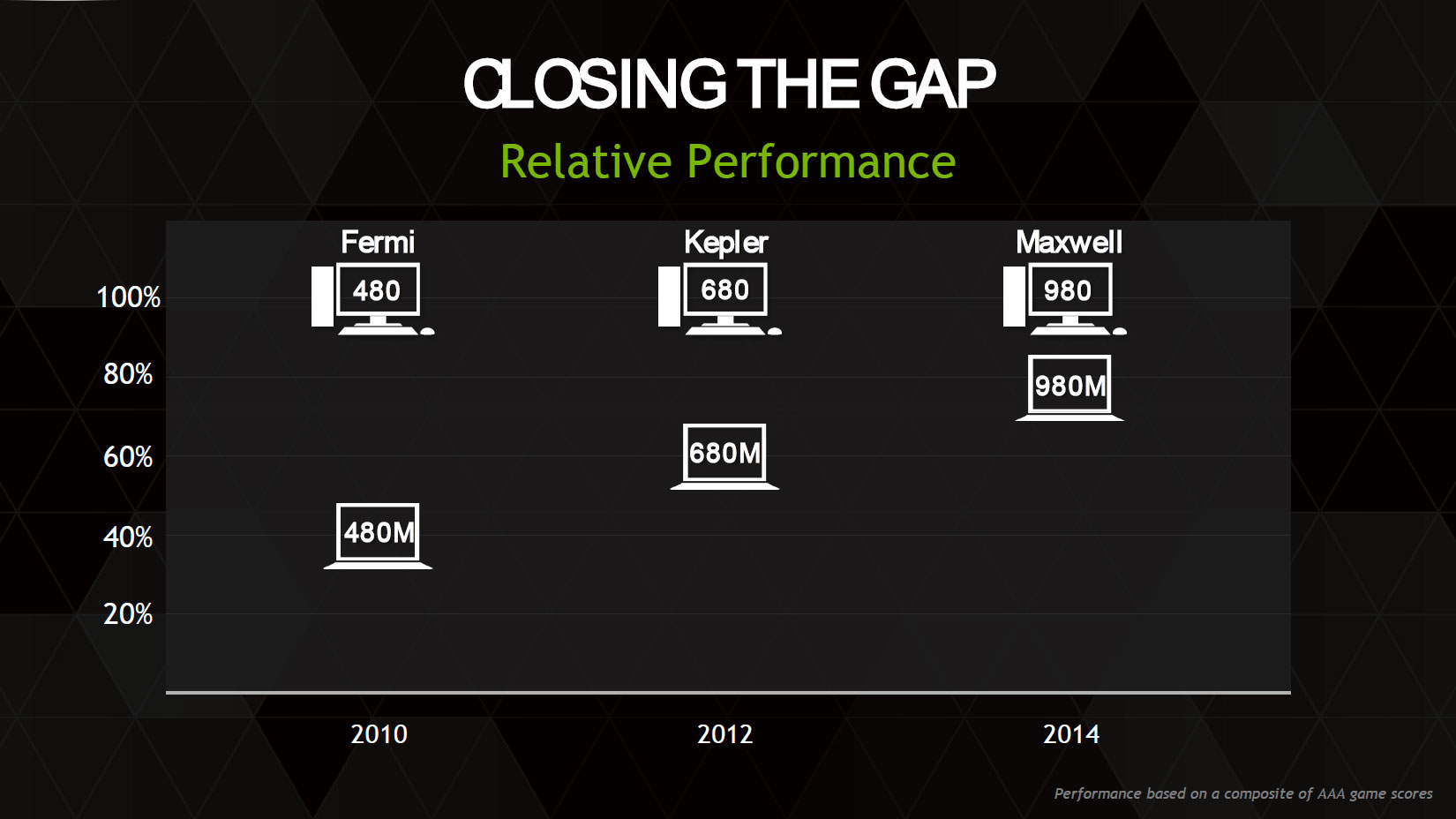 CLOSING THE GAP

Relative Performance

Fermi

Kepler

Maxwell

100%

80%

60%

40%

20%

480

680

980

980M

680M

480M

2010

2012

2014

Performance based on a composite of AAA game scores